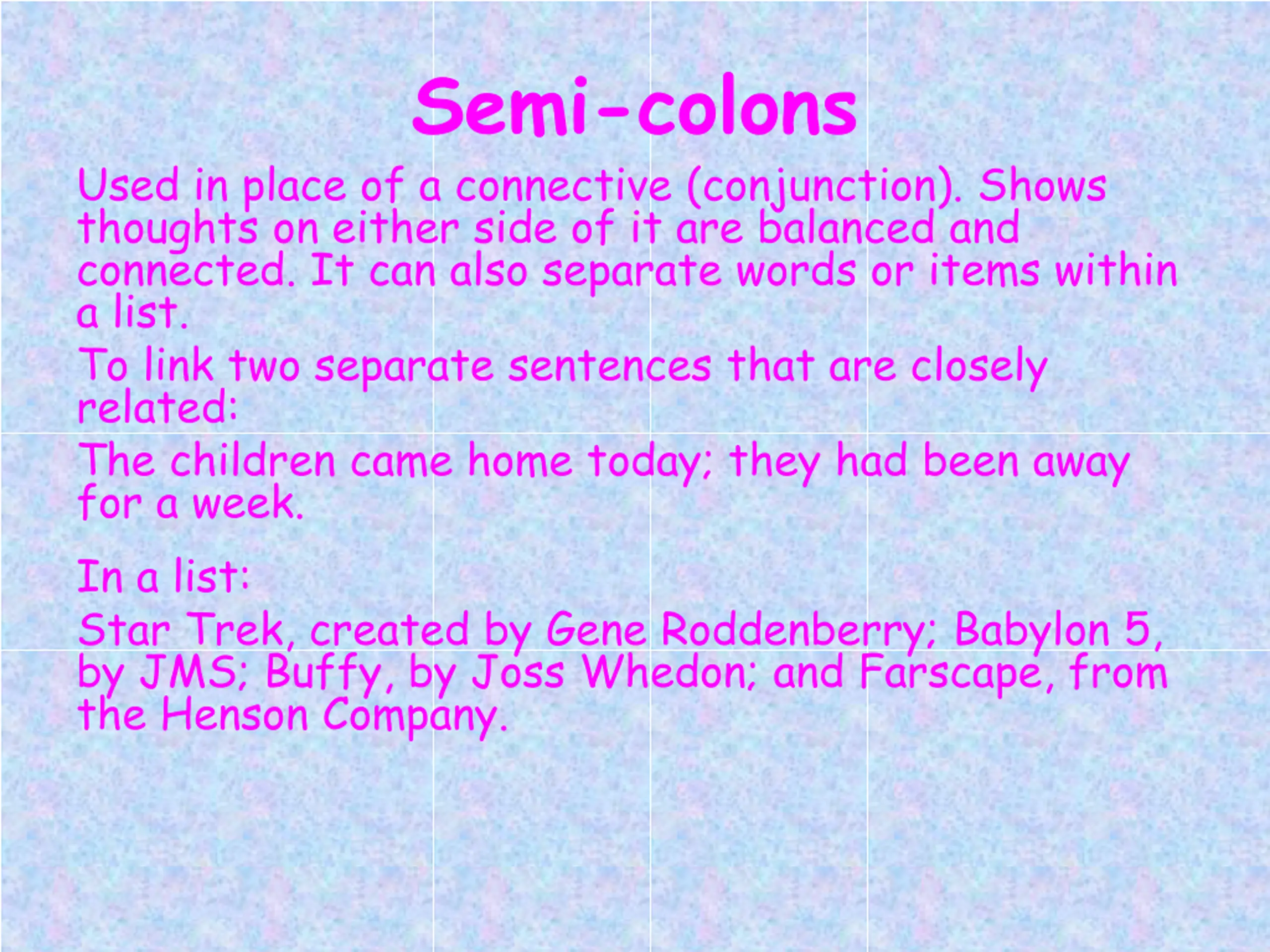 Semi-colons

Used in place of a connective (conjunction). Shows thoughts on either side of it are balanced and connected. It can also separate words or items within a list.

To link two separate sentences that are closely related:

The children came home today; they had been away for a week.

In a list:

Star Trek, created by Gene Roddenberry; Babylon 5, by JMS; Buffy, by Joss Whedon; and Farscape, from the Henson Company.